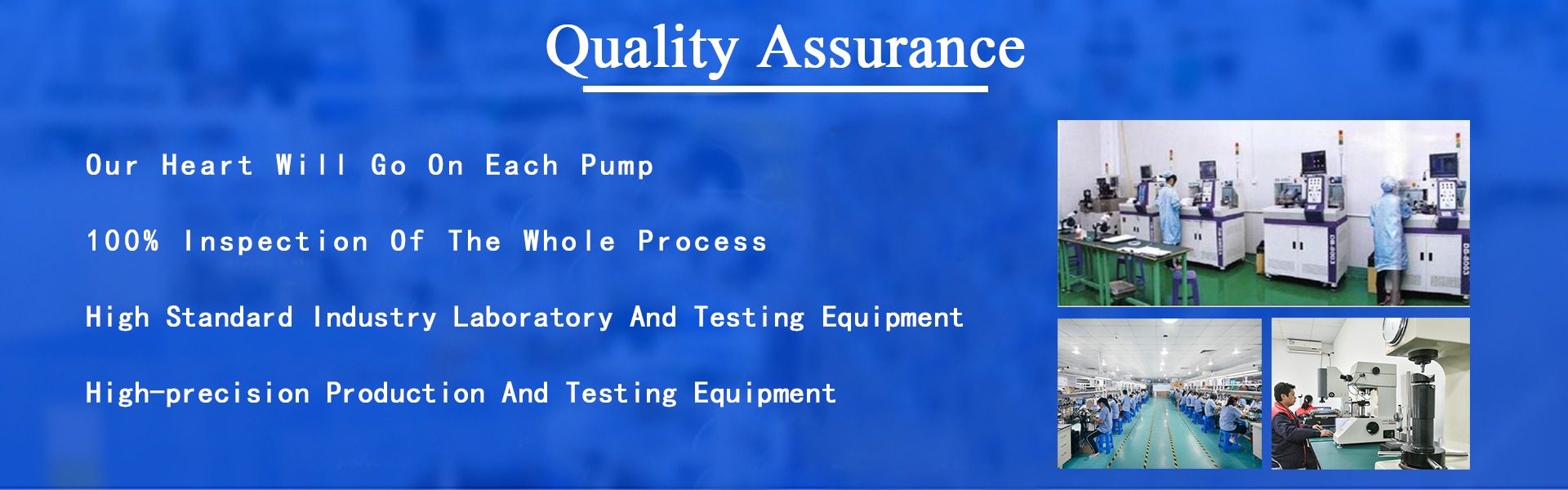 Quality Assurance

Our Heart Will Go On Each Pump

100% Inspection Of The Whole Process

High Standard Industry Laboratory And Testing Equipment

High-precision Production And Testing Equipment